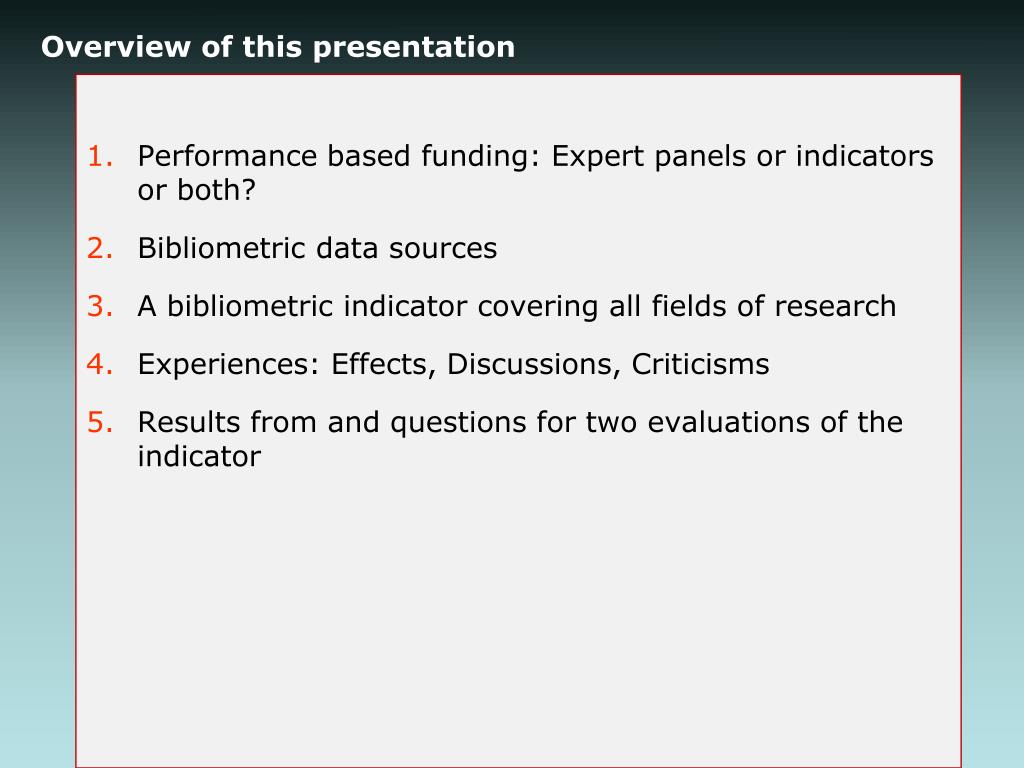 Overview of this presentation

1. Performance based funding: Expert panels or indicators or both?
2. Bibliometric data sources
3. A bibliometric indicator covering all fields of research
4. Experiences: Effects, Discussions, Criticisms
5. Results from and questions for two evaluations of the indicator